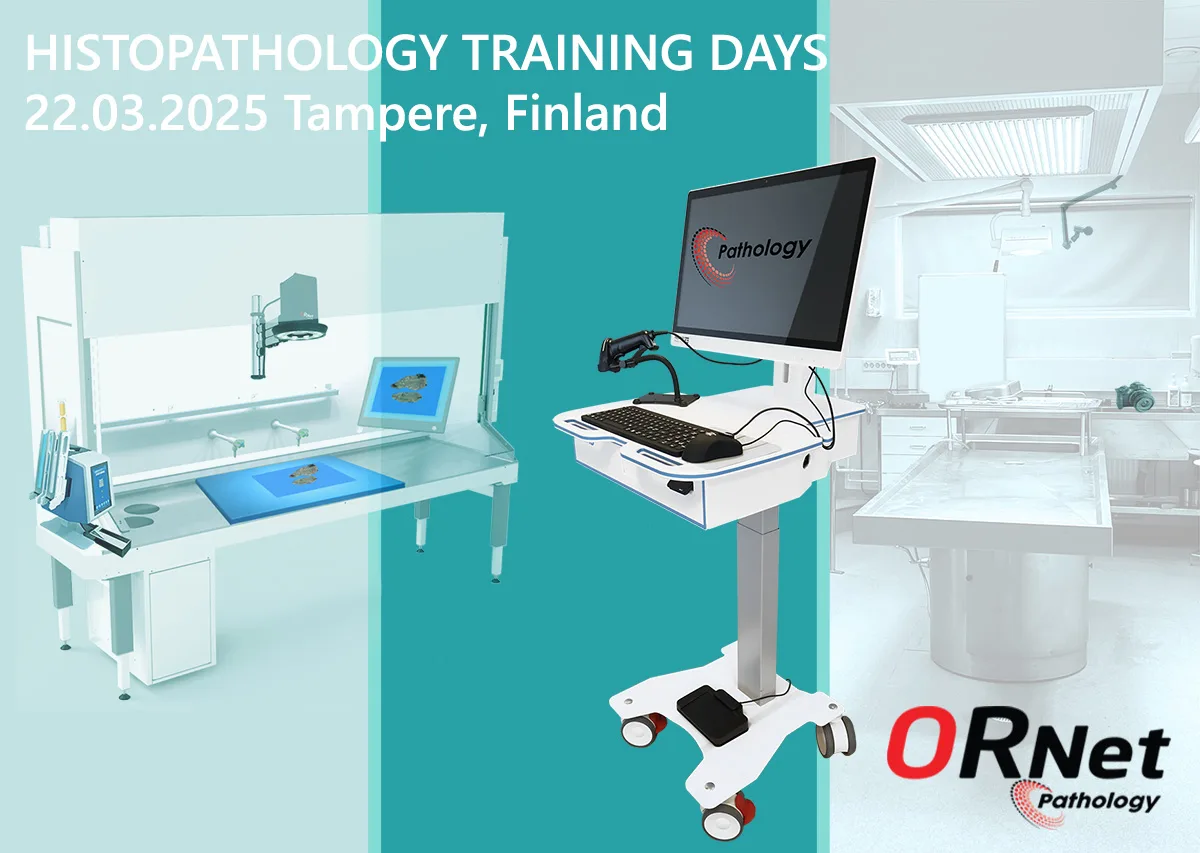 HISTOPATHOLOGY TRAINING DAYS
22.03.2025 Tampere, Finland

Pathology

ORNet
Pathology